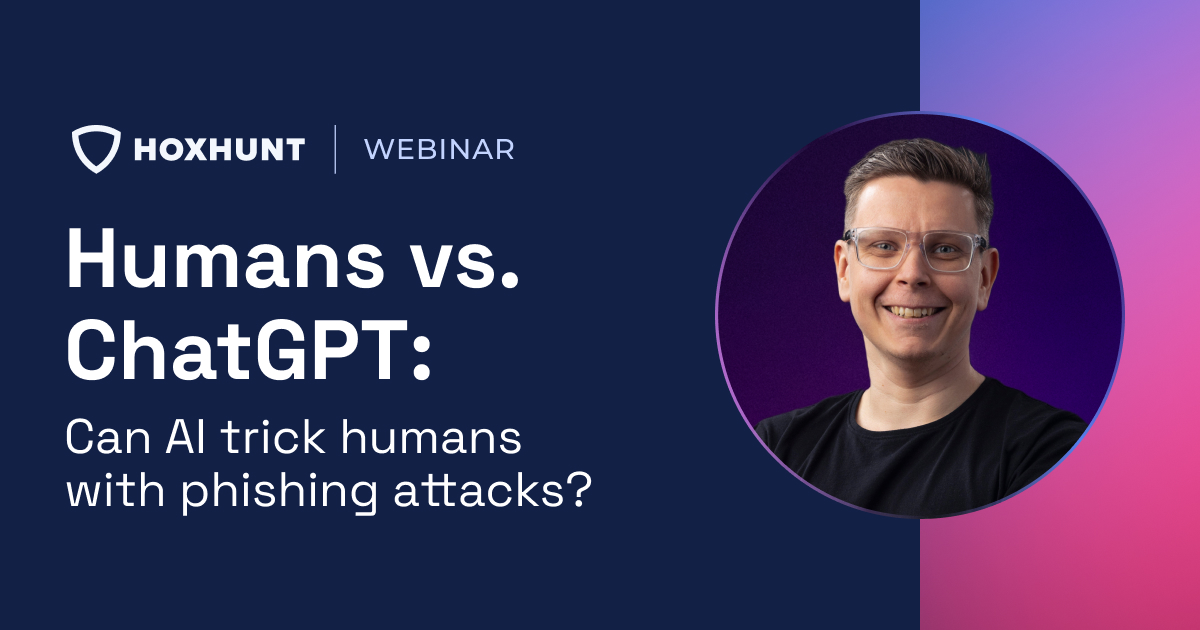 HOXHUNT | WEBINAR

Humans vs. ChatGPT:

Can AI trick humans with phishing attacks?